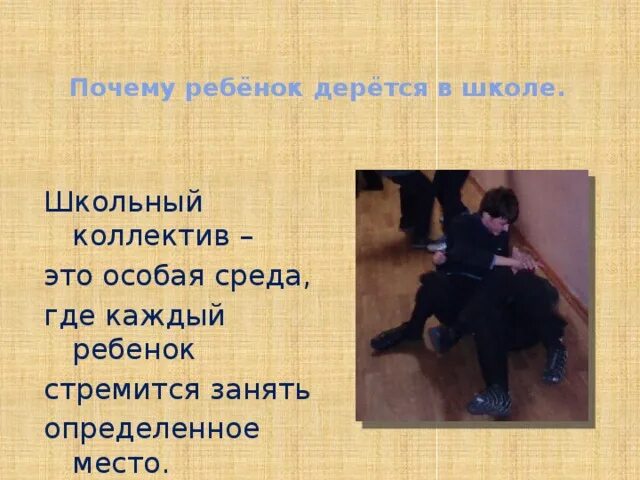 Почему ребёнок дерётся в школе.

Школьный коллектив –

это особая среда,

где каждый ребенок

стремится занять

определенное место.